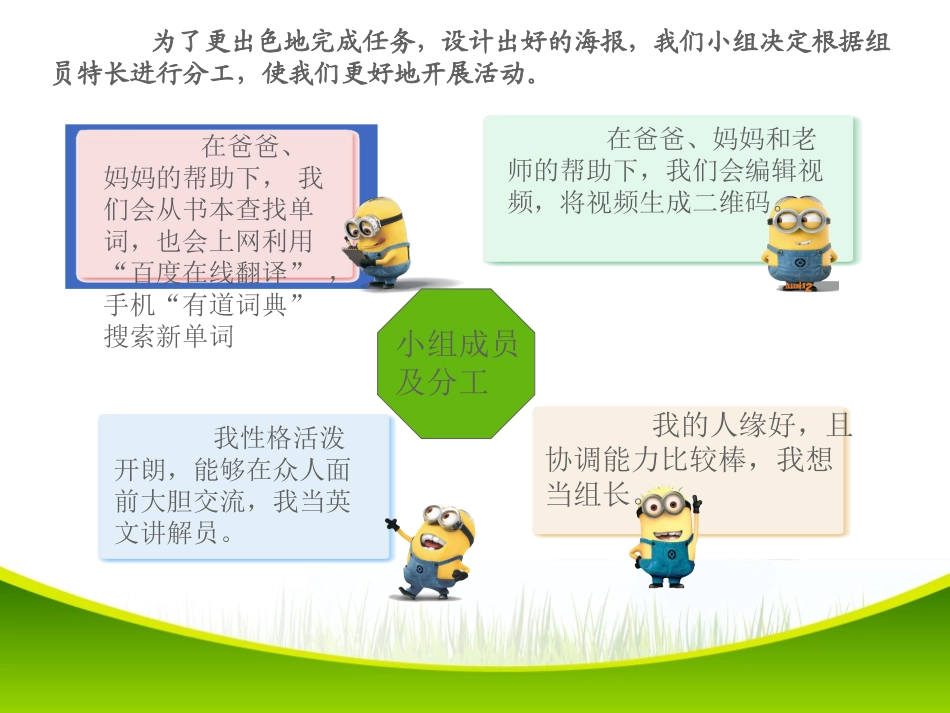 为了更出色地完成任务，设计出好的海报，我们小组决定根据组员特长进行分工，使我们更好地开展活动。

在爸爸、妈妈的帮助下，我们会从书本查找单词，也会上网利用“百度在线翻译”，手机“有道词典”搜索新单词

在爸爸、妈妈和老师的帮助下，我们会编辑视频，将视频生成二维码。

小组成员及分工

我性格活泼开朗，能够在众人面前大胆交流，我当英文讲解员。

我的人缘好，且协调能力比较棒，我想当组长。